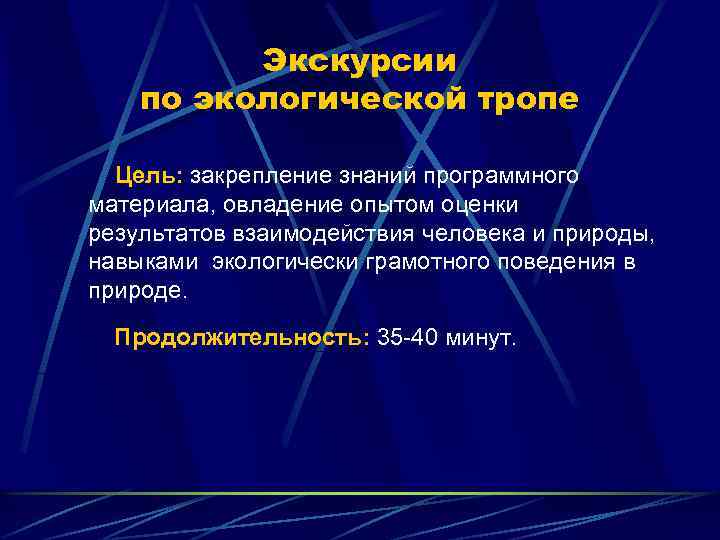 Экскурсии
по экологической тропе

Цель: закрепление знаний программного материала, овладение опытом оценки результатов взаимодействия человека и природы, навыками экологически грамотного поведения в природе.

Продолжительность: 35-40 минут.